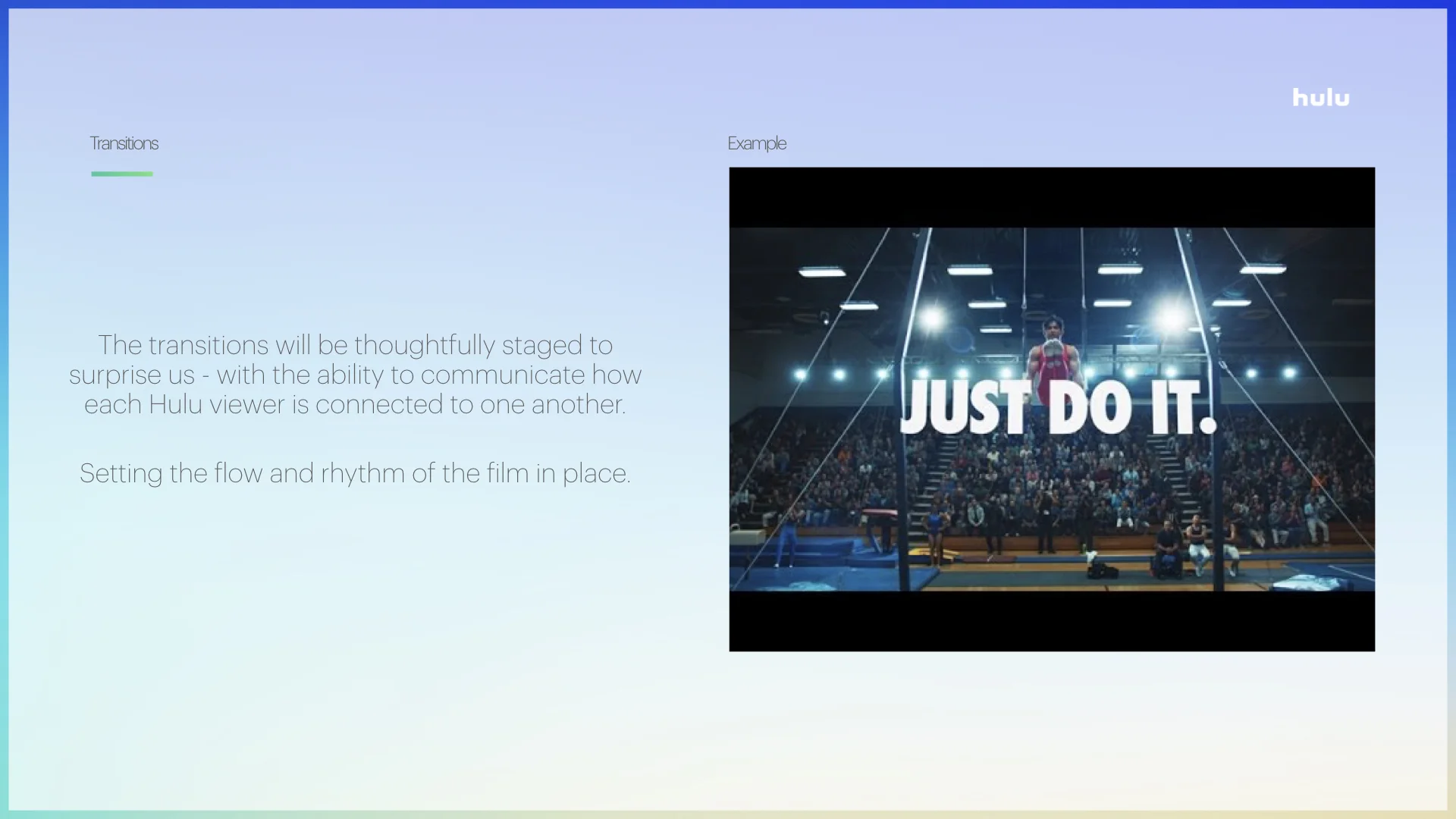 hulu

Transitions

The transitions will be thoughtfully staged to surprise us - with the ability to communicate how each Hulu viewer is connected to one another.

Setting the flow and rhythm of the film in place.

Example

JUST DO IT.